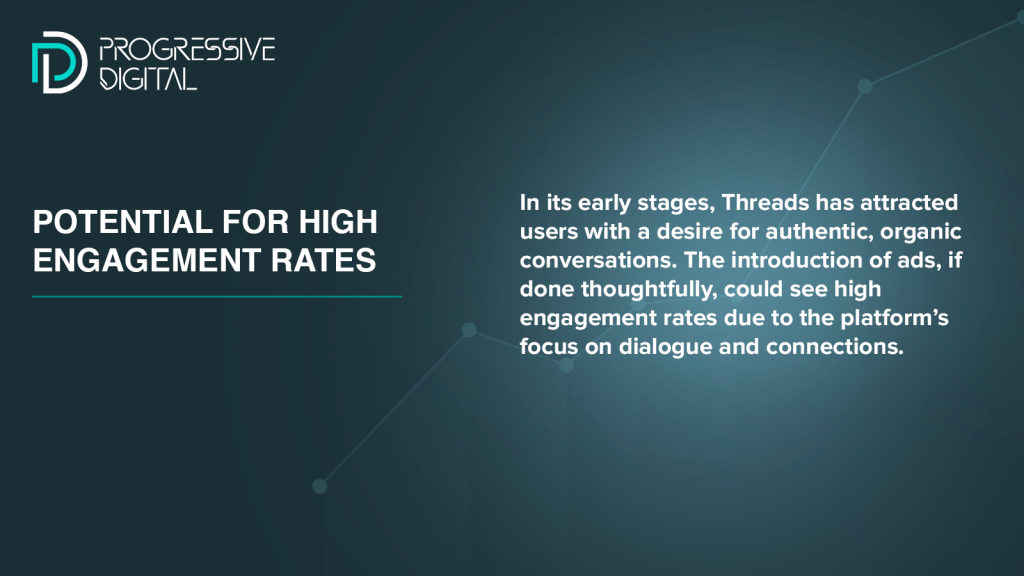 PROGRESSIVE DIGITAL

POTENTIAL FOR HIGH ENGAGEMENT RATES

In its early stages, Threads has attracted users with a desire for authentic, organic conversations. The introduction of ads, if done thoughtfully, could see high engagement rates due to the platform's focus on dialogue and connections.